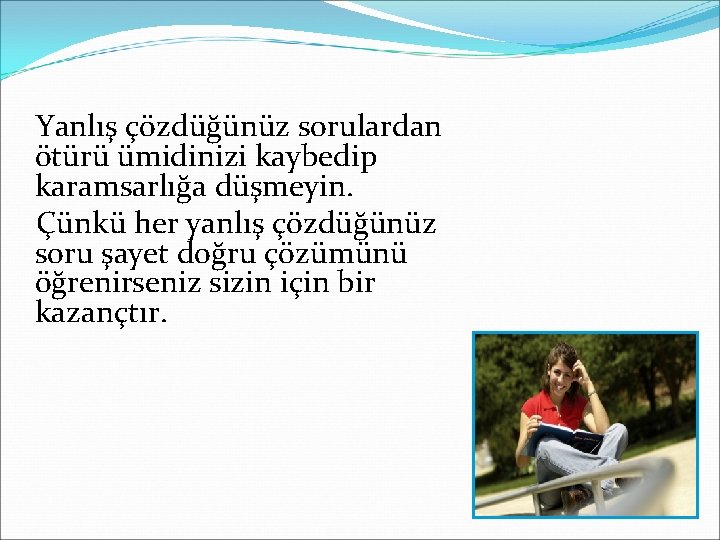 Yanlış çözdüğünüz sorulardan ötürü ümidinizi kaybedip karamsarlığa düşmeyin.

Çünkü her yanlış çözdüğünüz soru şayet doğru çözümünü öğrenirseniz sizin için bir kazançtır.